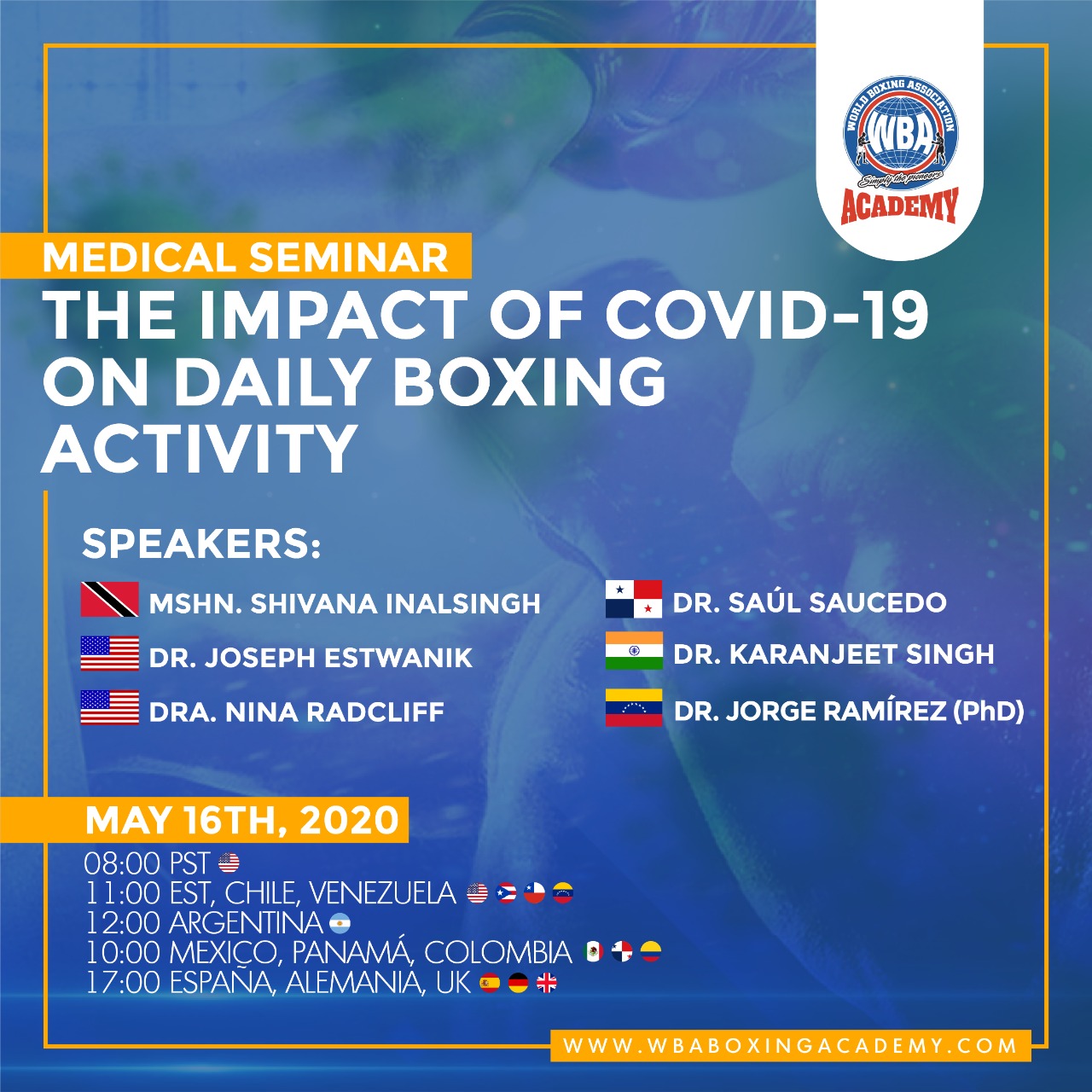 WORLD BOXING ASSOCIATION
WBA
Simply the pioneers
ACADEMY

MEDICAL SEMINAR
THE IMPACT OF COVID-19 ON DAILY BOXING ACTIVITY

SPEAKERS:

MSHN. SHIVANA INALSINGH
DR. JOSEPH ESTWANIK
DRA. NINA RADCLIFF

DR. SAÚL SAUCEDO
DR. KARANJEET SINGH
DR. JORGE RAMÍREZ (PhD)

MAY 16TH, 2020
08:00 PST
11:00 EST, CHILE, VENEZUELA
12:00 ARGENTINA
10:00 MEXICO, PANAMÁ, COLOMBIA
17:00 ESPAÑA, ALEMANIA, UK

WWW.WBABOXINGACADEMY.COM